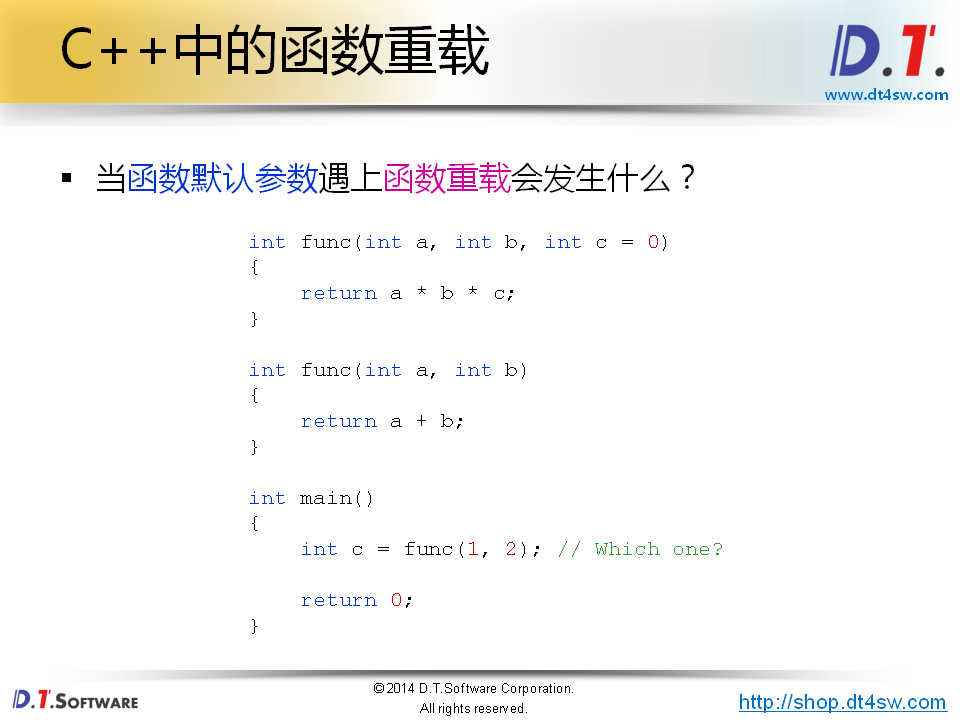 C++中的函数重载

D.T.
www.dt4sw.com

▪ 当函数默认参数遇上函数重载会发生什么？

int func(int a, int b, int c = 0)
{
    return a * b * c;
}

int func(int a, int b)
{
    return a + b;
}

int main()
{
    int c = func(1, 2); // Which one?

    return 0;
}

D.T.SOFTWARE

©2014 D.T.Software Corporation.
All rights reserved.

http://shop.dt4sw.com